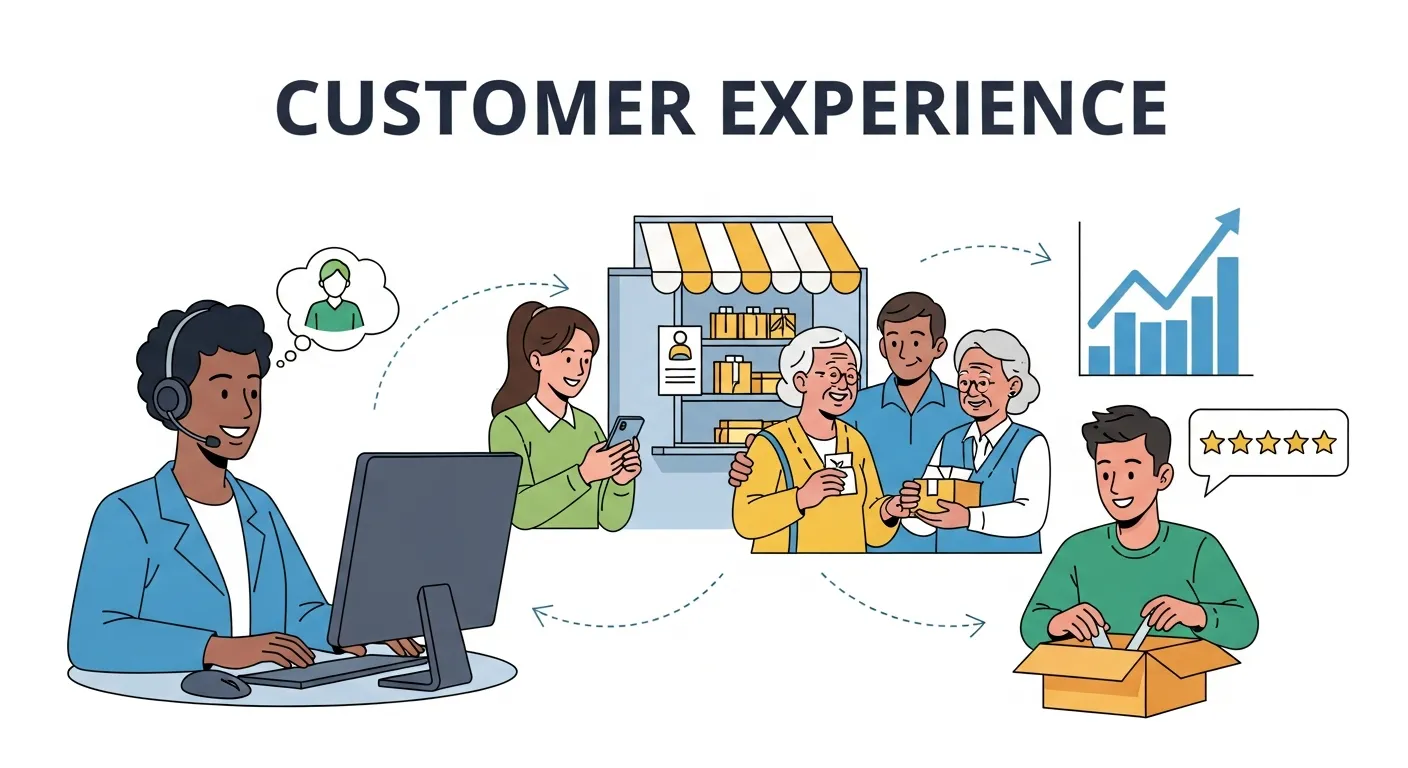 CUSTOMER EXPERIENCE